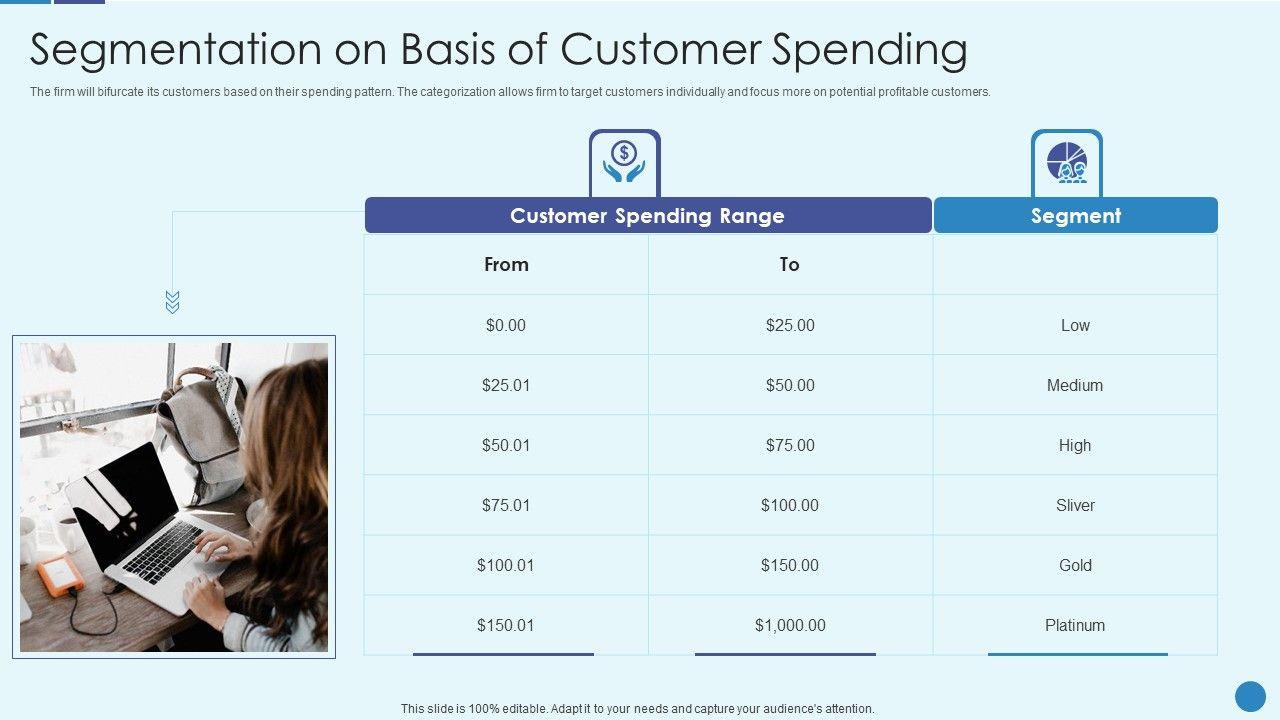 Segmentation on Basis of Customer Spending

The firm will bifurcate its customers based on their spending pattern. The categorization allows firm to target customers individually and focus more on potential profitable customers.

| Customer Spending Range | | Segment |
|---|---|---|
| From | To | |
| \$0.00 | \$25.00 | Low |
| \$25.01 | \$50.00 | Medium |
| \$50.01 | \$75.00 | High |
| \$75.01 | \$100.00 | Sliver |
| \$100.01 | \$150.00 | Gold |
| \$150.01 | \$1,000.00 | Platinum |

This slide is 100% editable. Adapt it to your needs and capture your audience's attention.